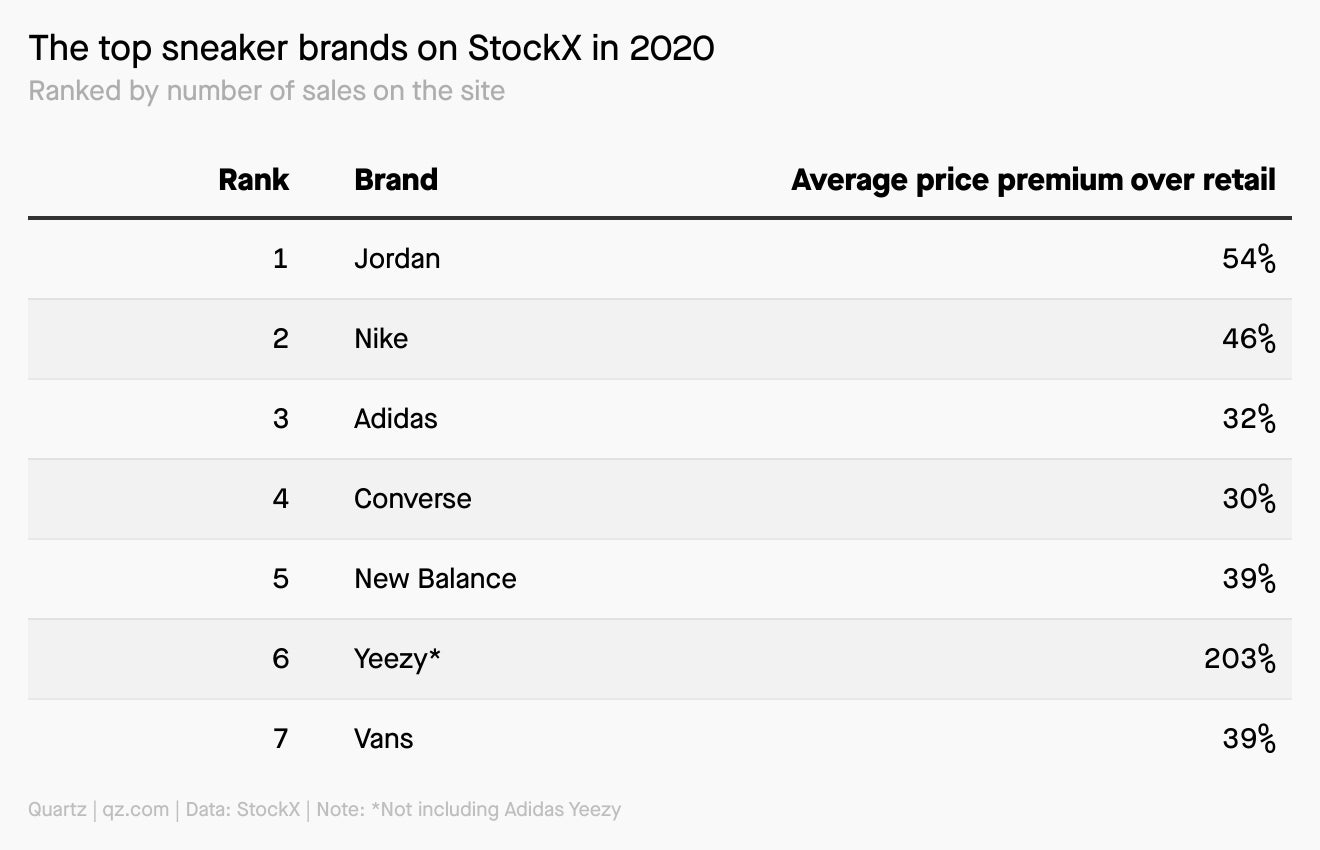 The top sneaker brands on StockX in 2020

Ranked by number of sales on the site

| Rank | Brand | Average price premium over retail |
|---|---|---|
| 1 | Jordan | 54% |
| 2 | Nike | 46% |
| 3 | Adidas | 32% |
| 4 | Converse | 30% |
| 5 | New Balance | 39% |
| 6 | Yeezy* | 203% |
| 7 | Vans | 39% |

Quartz | qz.com | Data: StockX | Note: *Not including Adidas Yeezy